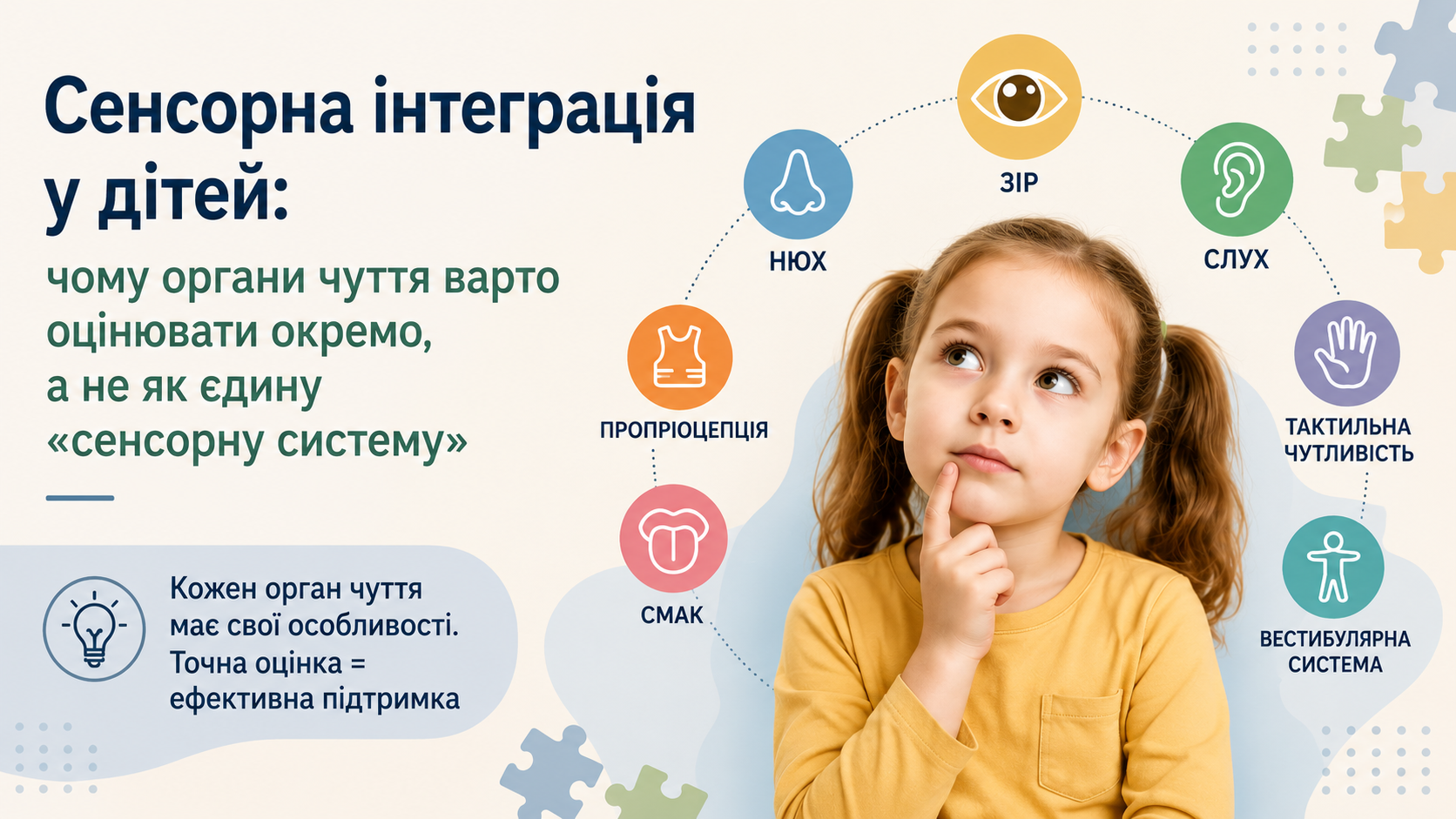 Сенсорна інтеграція у дітей:

чому органи чуття варто оцінювати окремо, а не як єдину «сенсорну систему»

Кожен орган чуття має свої особливості. Точна оцінка = ефективна підтримка

ЗІР

НЮХ

СЛУХ

ПРОПРІОЦЕПЦІЯ

ТАКТИЛЬНА ЧУТЛИВІСТЬ

СМАК

ВЕСТИБУЛЯРНА СИСТЕМА